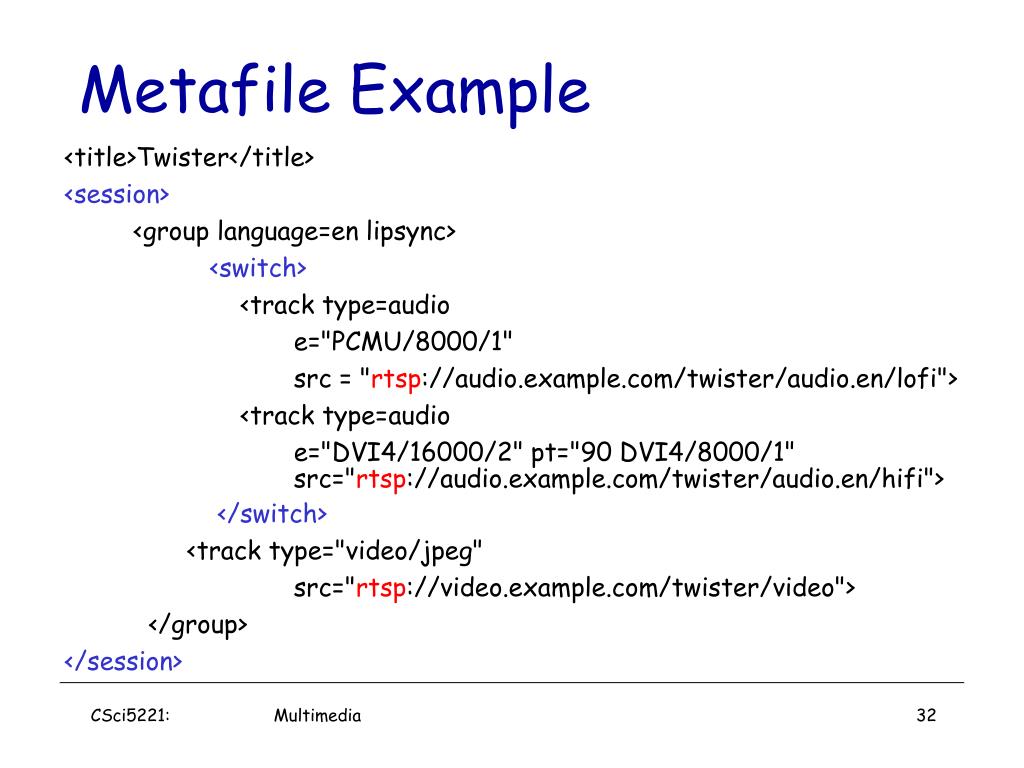 Metafile Example

<title>Twister</title>
<session>
<group language=en lipsync>
<switch>
<track type=audio
e="PCMU/8000/1"
src = "rtsp://audio.example.com/twister/audio.en/lofi">
<track type=audio
e="DVI4/16000/2" pt="90 DVI4/8000/1"
src="rtsp://audio.example.com/twister/audio.en/hifi">
</switch>
<track type="video/jpeg"
src="rtsp://video.example.com/twister/video">
</group>
</session>

CSci5221: Multimedia 32